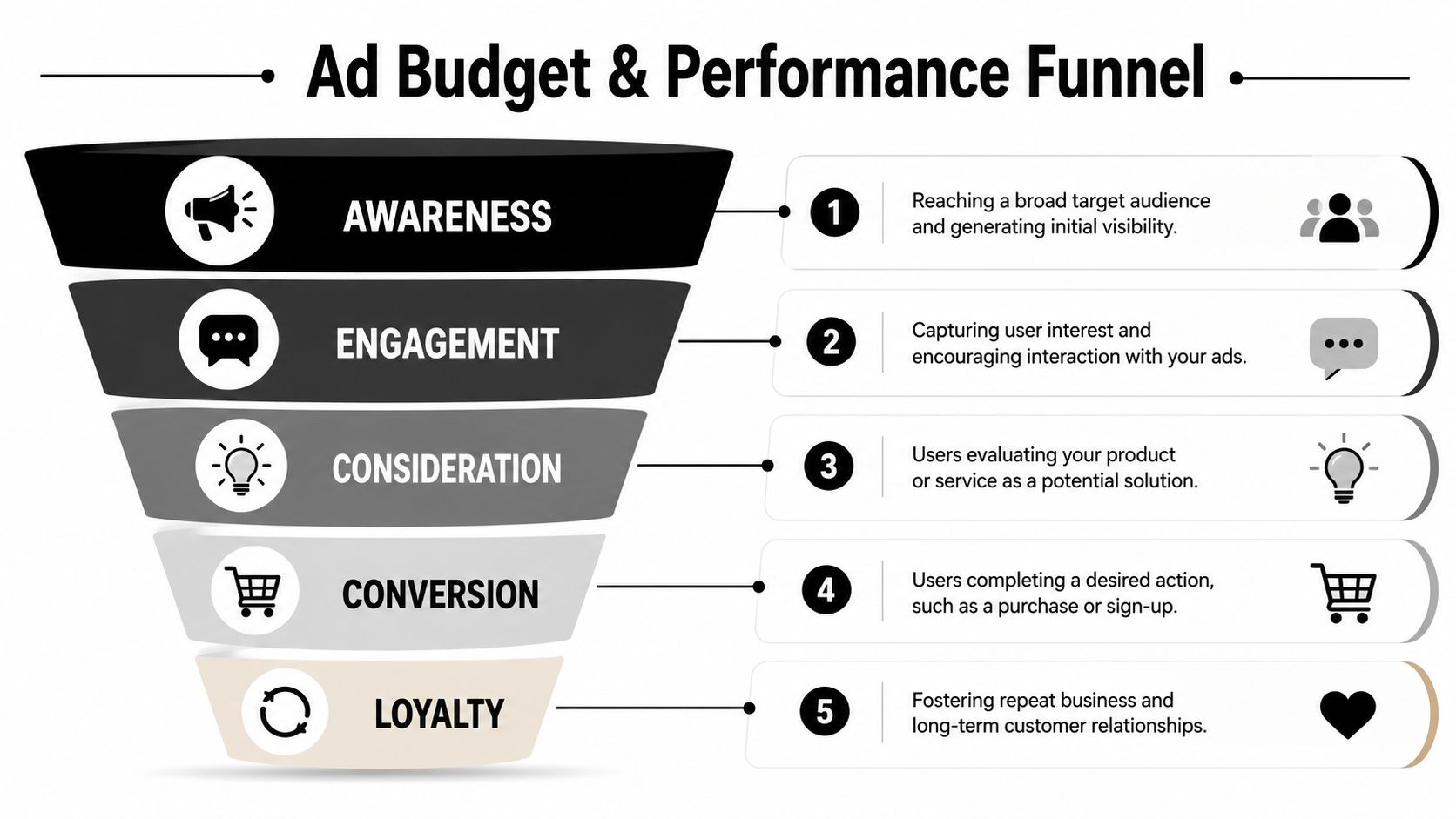 Ad Budget & Performance Funnel

AWARENESS

ENGAGEMENT

CONSIDERATION

CONVERSION

LOYALTY

1 Reaching a broad target audience and generating initial visibility.

2 Capturing user interest and encouraging interaction with your ads.

3 Users evaluating your product or service as a potential solution.

4 Users completing a desired action, such as a purchase or sign-up.

5 Fostering repeat business and long-term customer relationships.